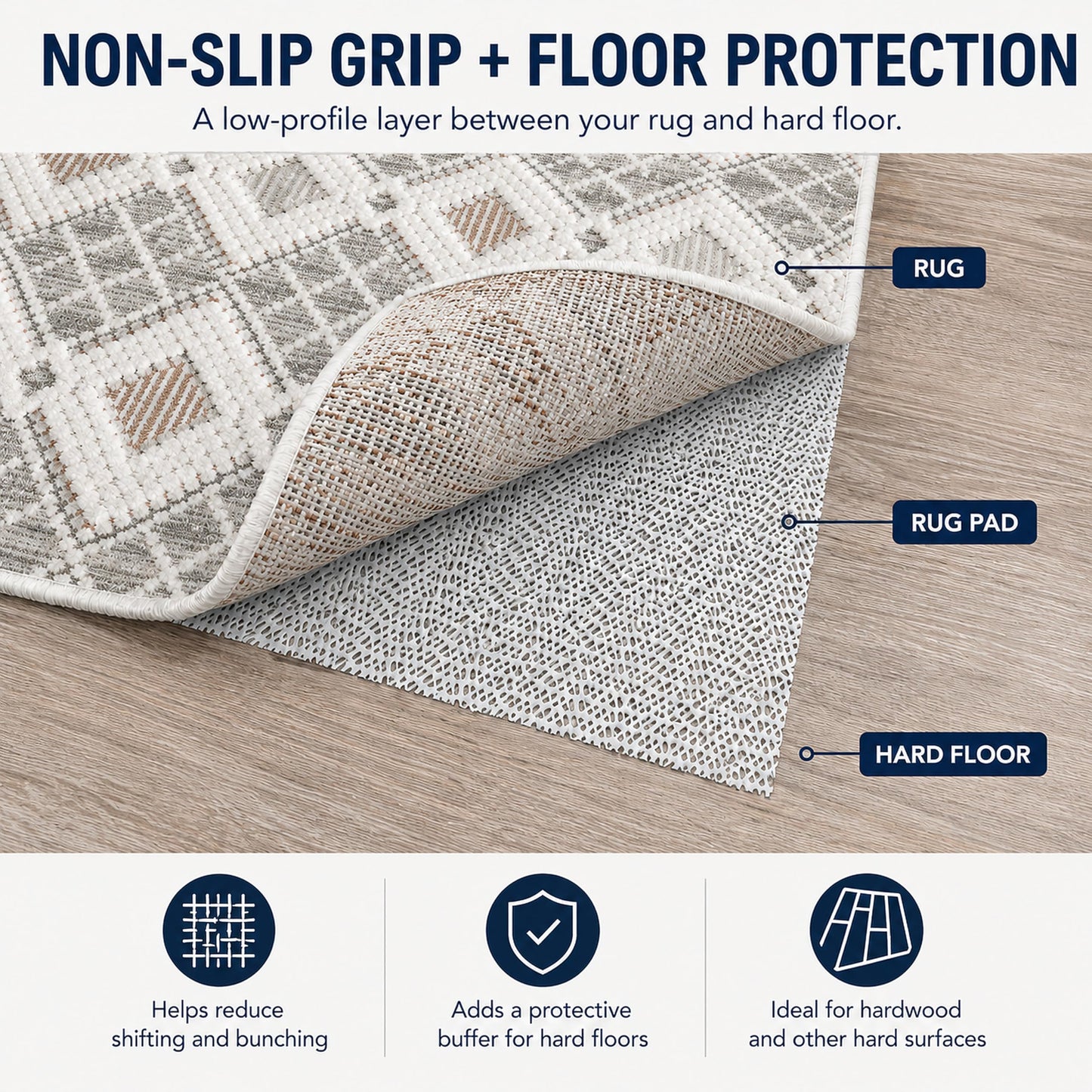 NON-SLIP GRIP + FLOOR PROTECTION

A low-profile layer between your rug and hard floor.

RUG

RUG PAD

HARD FLOOR

Helps reduce shifting and bunching

Adds a protective buffer for hard floors

Ideal for hardwood and other hard surfaces